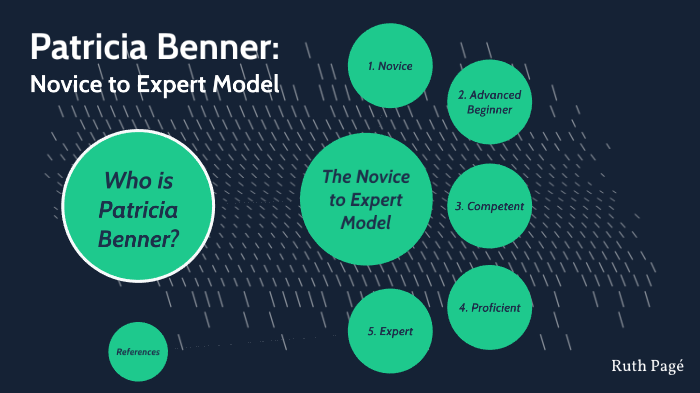 Patricia Benner:
Novice to Expert Model

Who is Patricia Benner?

The Novice to Expert Model

1. Novice

2. Advanced Beginner

3. Competent

4. Proficient

5. Expert

References

Ruth Pagé